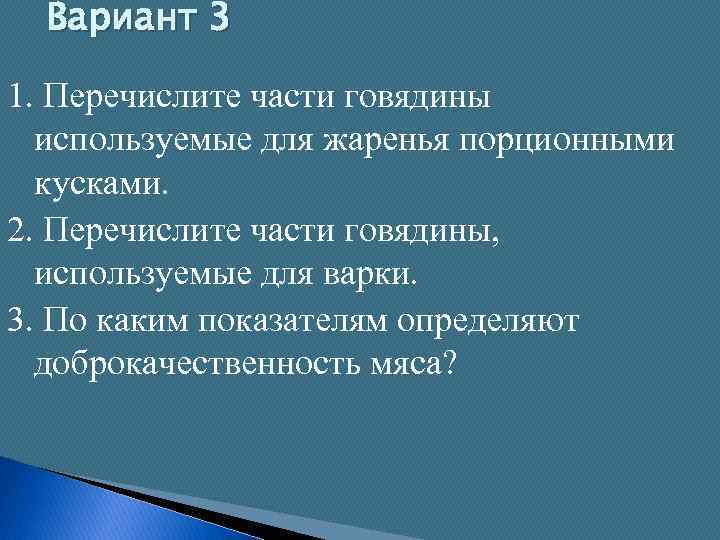 Вариант 3

1. Перечислите части говядины используемые для жаренья порционными кусками.

2. Перечислите части говядины, используемые для варки.

3. По каким показателям определяют доброкачественность мяса?